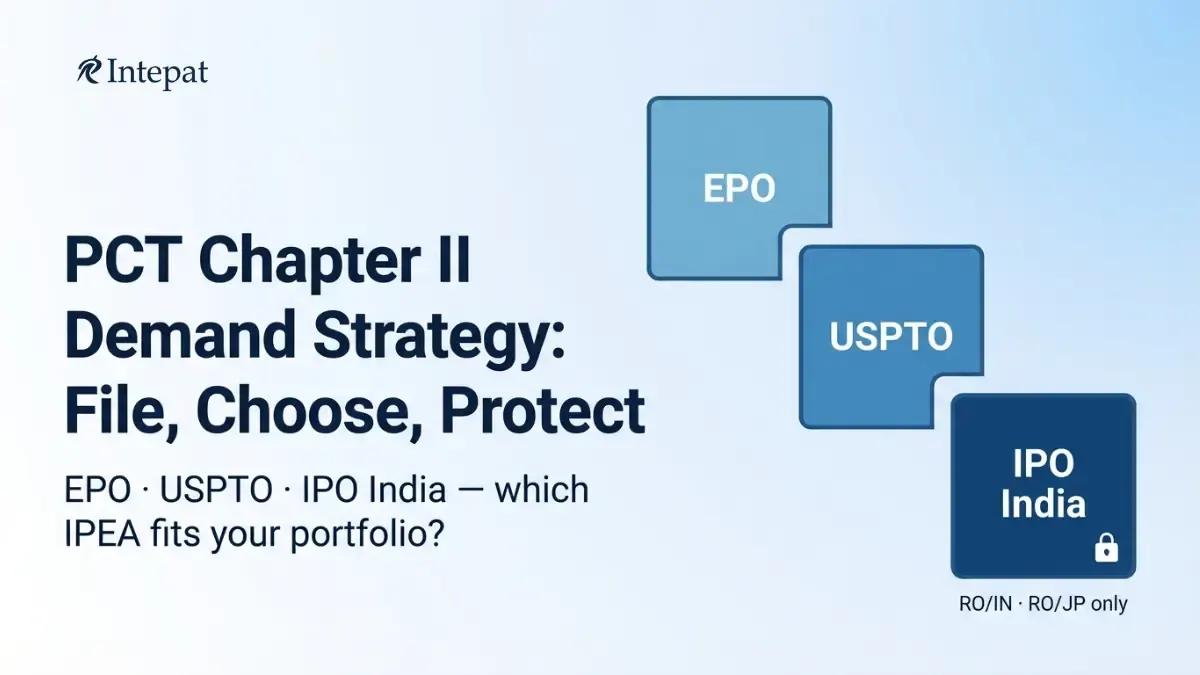 Intepat

PCT Chapter II Demand Strategy: File, Choose, Protect

EPO · USPTO · IPO India — which IPEA fits your portfolio?

EPO

USPTO

IPO India

RO/IN · RO/JP only